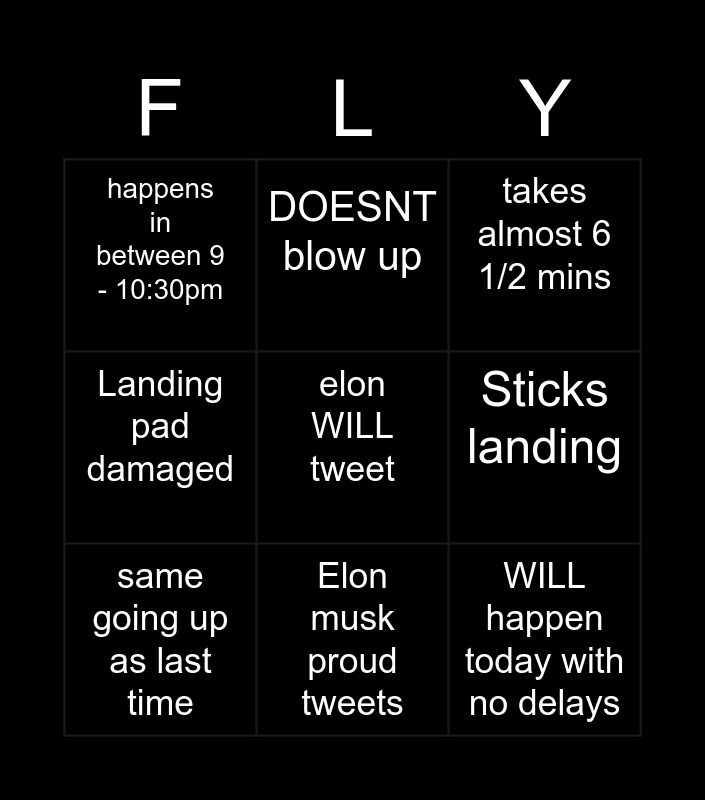 | F | L | Y |
|---|---|---|
| happens in between 9 - 10:30pm | DOESNT blow up | takes almost 6 1/2 mins |
| Landing pad damaged | elon WILL tweet | Sticks landing |
| same going up as last time | Elon musk proud tweets | WILL happen today with no delays |